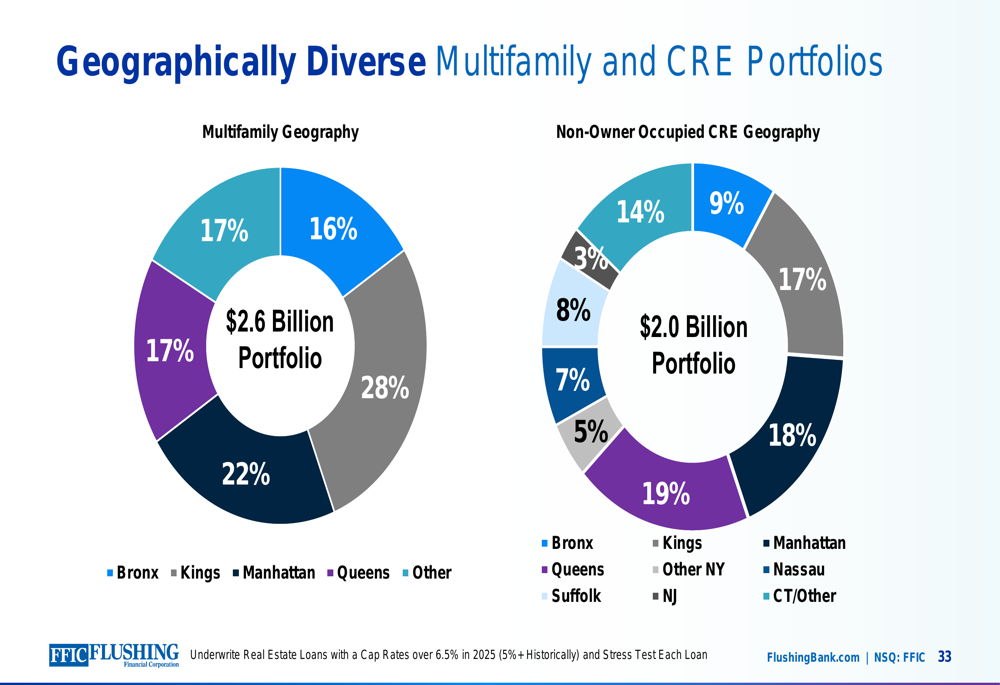 Geographically Diverse Multifamily and CRE Portfolios

Multifamily Geography

16%
28%
22%
17%
17%

$2.6 Billion Portfolio

Bronx Kings Manhattan Queens Other

Non-Owner Occupied CRE Geography

9%
17%
18%
19%
5%
7%
8%
3%
14%

$2.0 Billion Portfolio

Bronx Kings Manhattan
Queens Other NY Nassau
Suffolk NJ CT/Other

FFIC FLUSHING Financial Corporation

Underwrite Real Estate Loans with a Cap Rates over 6.5% in 2025 (5%+ Historically) and Stress Test Each Loan

FlushingBank.com | NSQ: FFIC 33